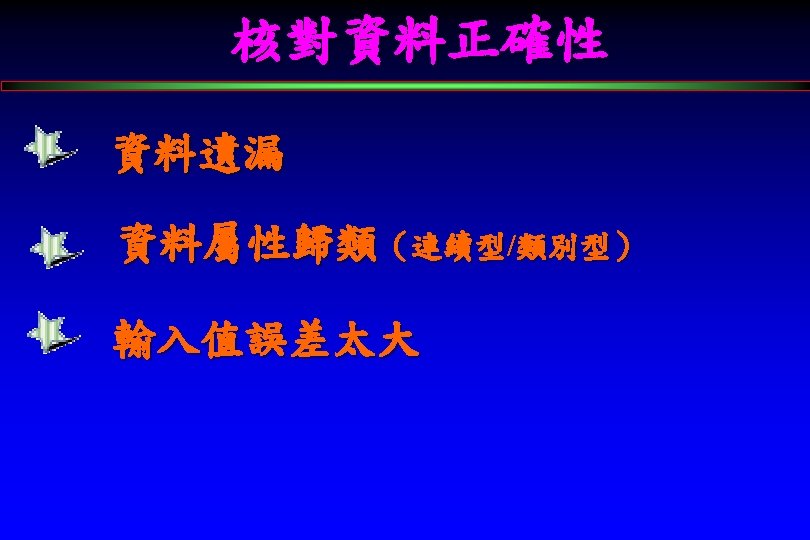 核對資料正確性

資料遺漏

資料屬性歸類（連續型/類別型）

輸入值誤差太大